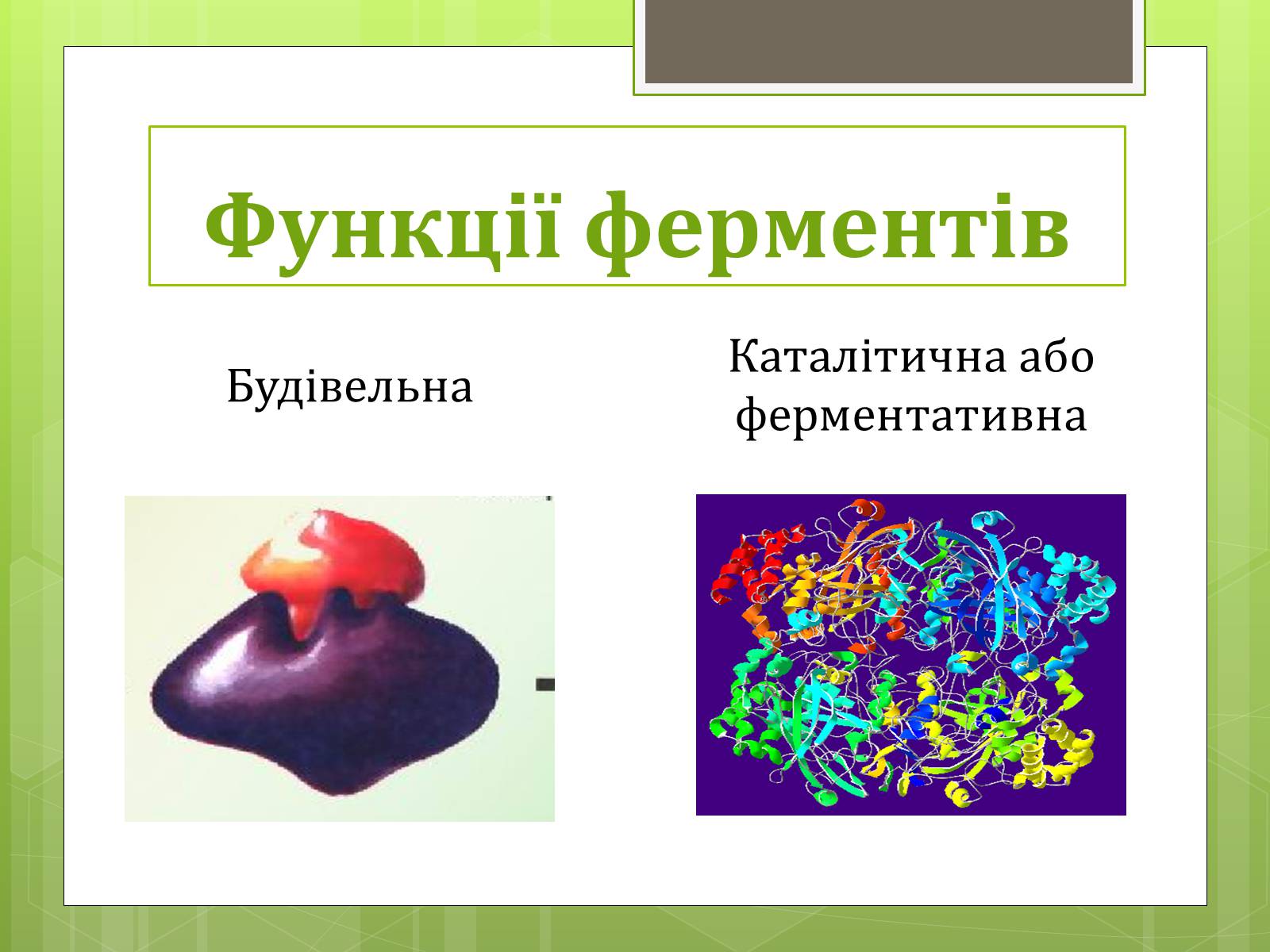 Функції ферментів

Будівельна

Каталітична або ферментативна